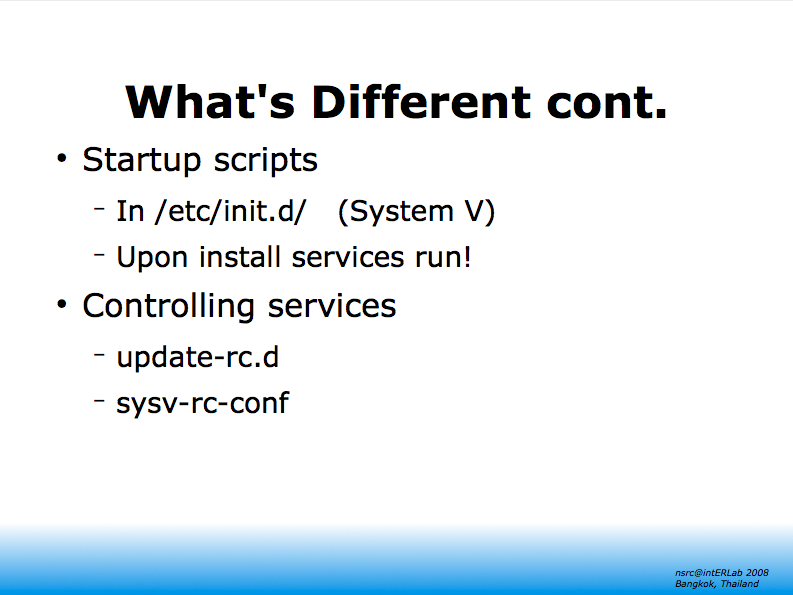 What's Different cont.

• Startup scripts

– In /etc/init.d/ (System V)

– Upon install services run!

• Controlling services

– update-rc.d

– sysv-rc-conf

nsrc@intERLab 2008
Bangkok, Thailand